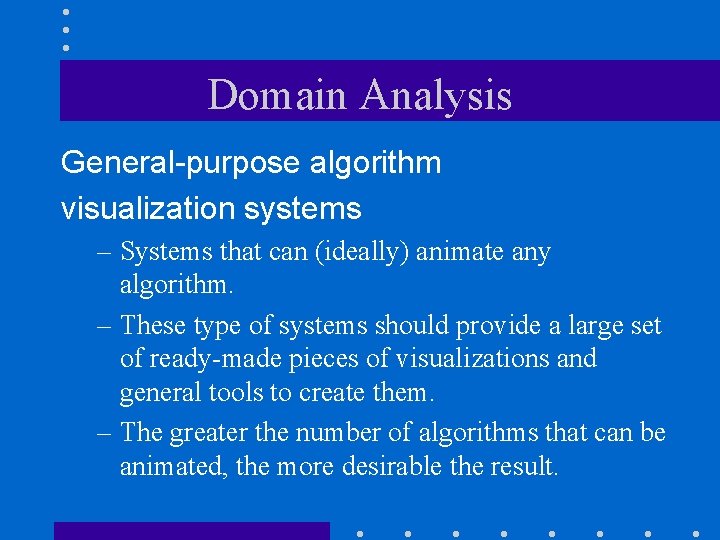 Domain Analysis

General-purpose algorithm visualization systems

– Systems that can (ideally) animate any algorithm.

– These type of systems should provide a large set of ready-made pieces of visualizations and general tools to create them.

– The greater the number of algorithms that can be animated, the more desirable the result.